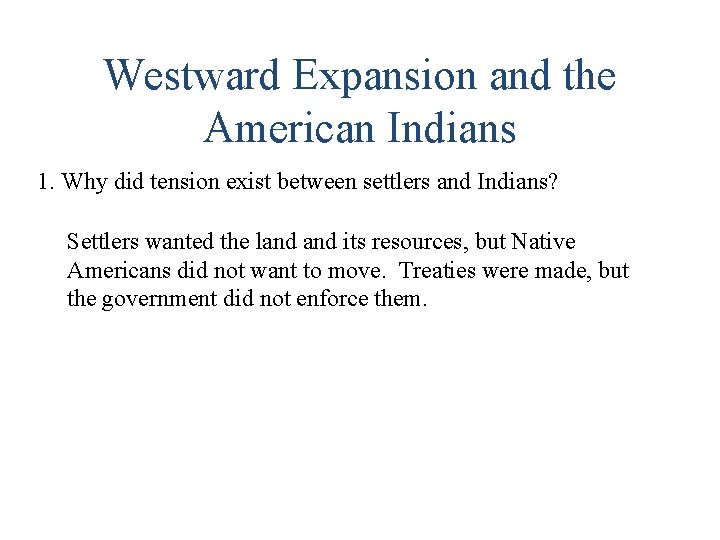 Westward Expansion and the American Indians

1. Why did tension exist between settlers and Indians?

Settlers wanted the land and its resources, but Native Americans did not want to move. Treaties were made, but the government did not enforce them.